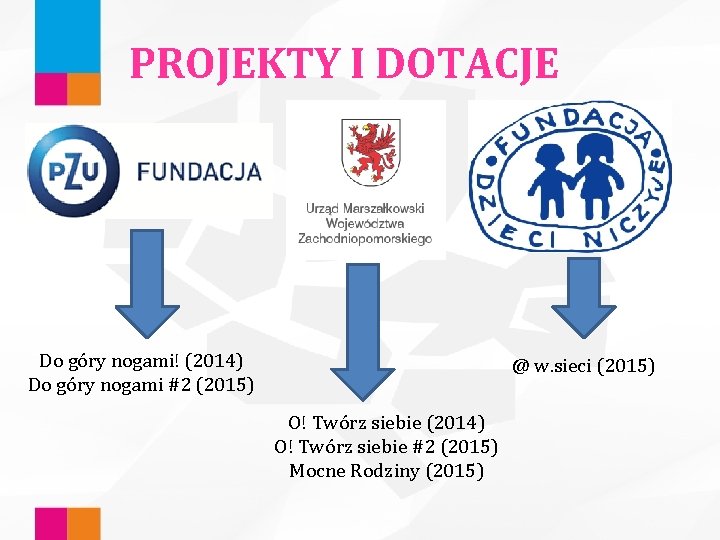 PROJEKTY I DOTACJE

PZU FUNDACJA

Urząd Marszałkowski Województwa Zachodniopomorskiego

FUNDACJA DZIECI NICZYJE

Do góry nogami! (2014)
Do góry nogami #2 (2015)

O! Twórz siebie (2014)
O! Twórz siebie #2 (2015)
Mocne Rodziny (2015)

@ w.sieci (2015)